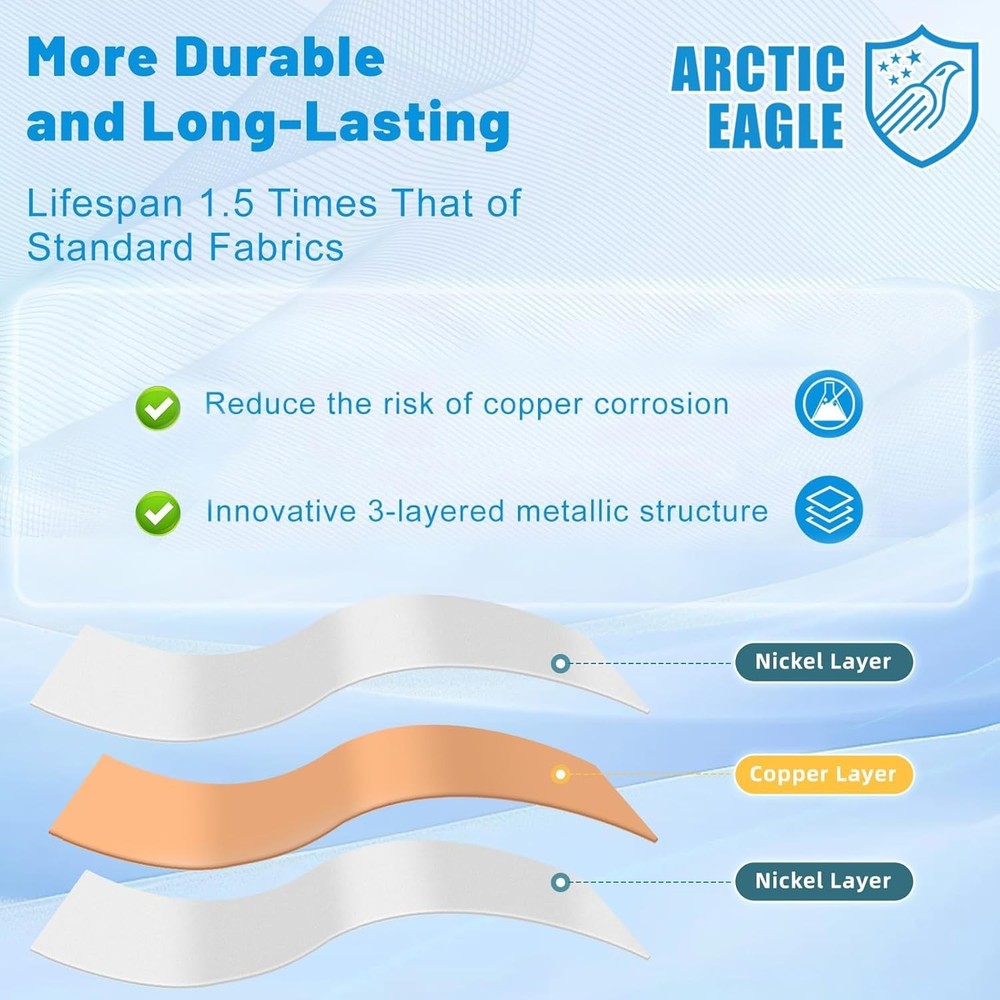 More Durable and Long-Lasting

ARCTIC EAGLE

Lifespan 1.5 Times That of Standard Fabrics

Reduce the risk of copper corrosion

Innovative 3-layered metallic structure

Nickel Layer

Copper Layer

Nickel Layer